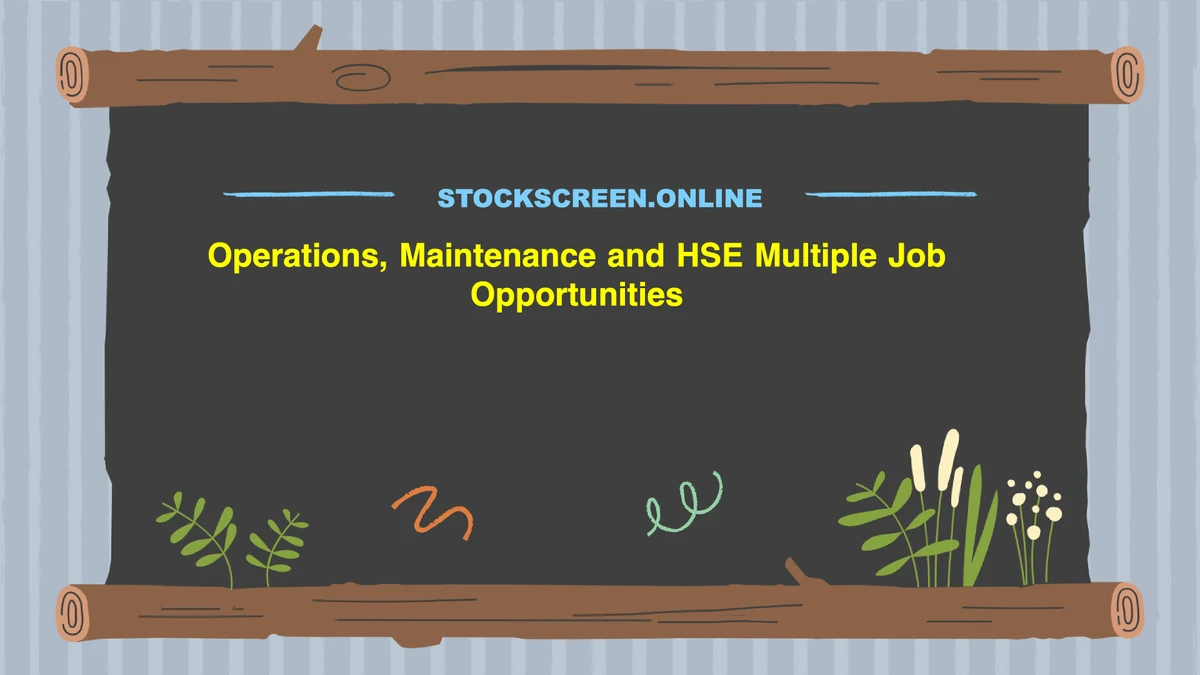 STOCKSCREEN.ONLINE

Operations, Maintenance and HSE Multiple Job Opportunities